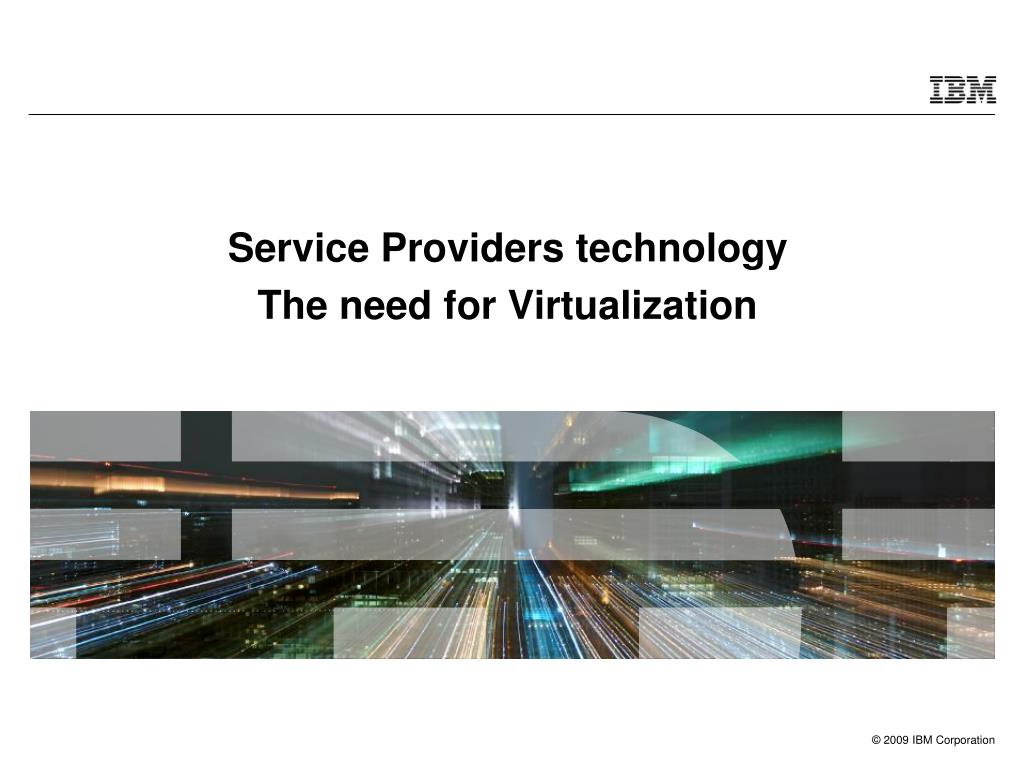 IBM

Service Providers technology
The need for Virtualization

© 2009 IBM Corporation